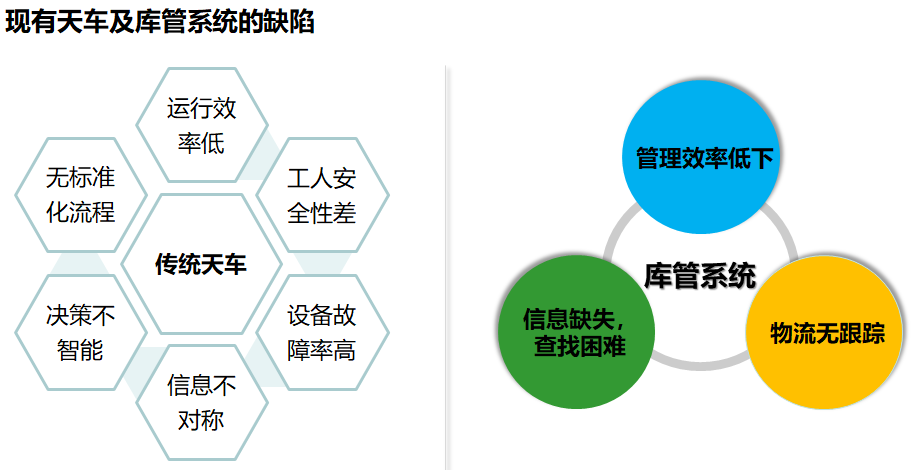 现有天车及库管系统的缺陷

运行效率低

无标准化流程

工人安全性差

传统天车

决策不智能

设备故障率高

信息不对称

管理效率低下

库管系统

信息缺失，查找困难

物流无跟踪